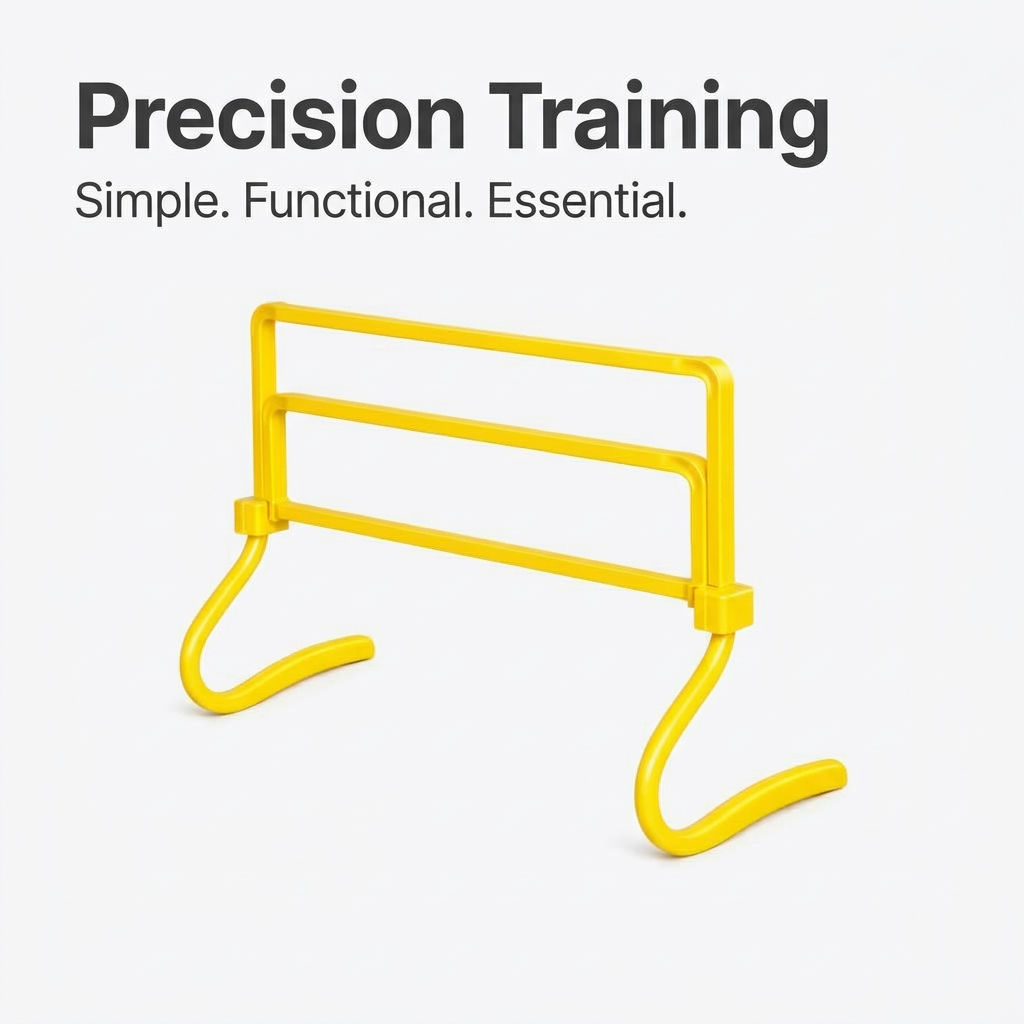 Precision Training

Simple. Functional. Essential.